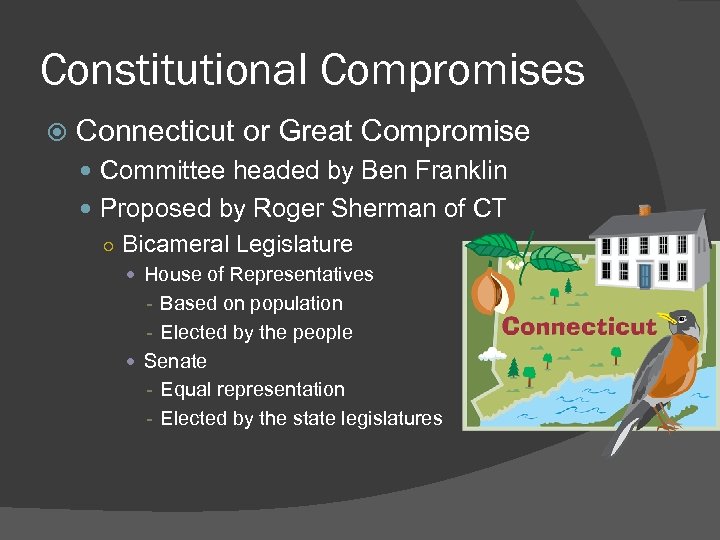 Constitutional Compromises

Connecticut or Great Compromise

Committee headed by Ben Franklin

Proposed by Roger Sherman of CT

Bicameral Legislature

House of Representatives

- Based on population

- Elected by the people

Senate

- Equal representation

- Elected by the state legislatures

Connecticut